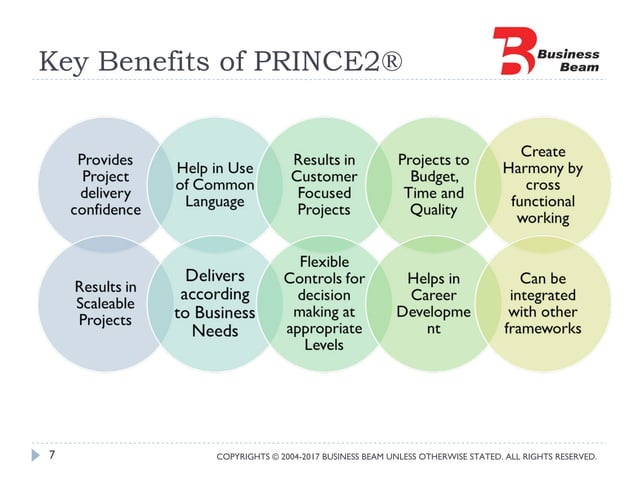 Key Benefits of PRINCE2®

Business Beam

Provides Project delivery confidence

Help in Use of Common Language

Results in Customer Focused Projects

Projects to Budget, Time and Quality

Create Harmony by cross functional working

Results in Scaleable Projects

Delivers according to Business Needs

Flexible Controls for decision making at appropriate Levels

Helps in Career Developme nt

Can be integrated with other frameworks

7

COPYRIGHTS © 2004-2017 BUSINESS BEAM UNLESS OTHERWISE STATED. ALL RIGHTS RESERVED.